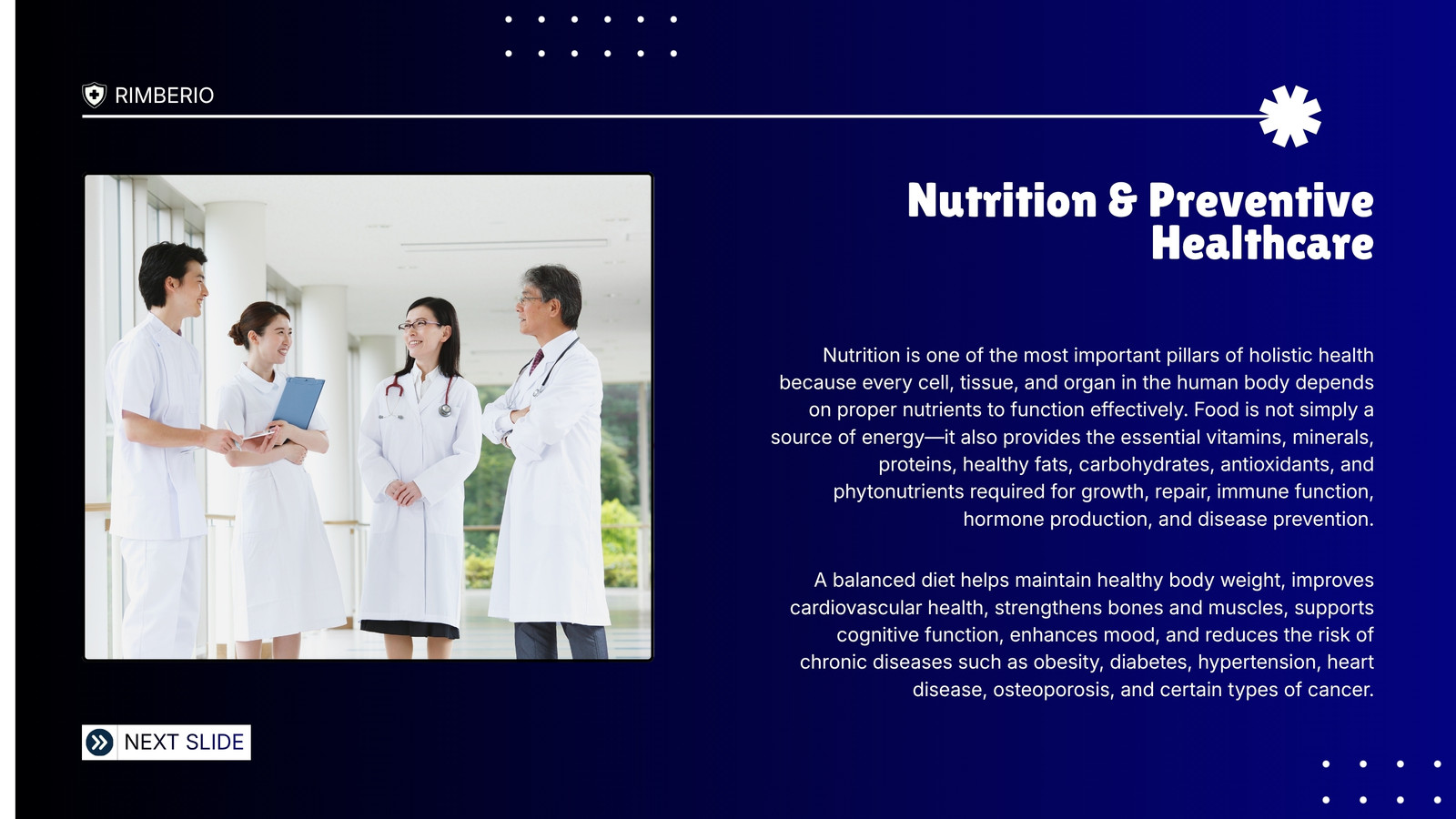 RIMBERIO

Nutrition & Preventive Healthcare

Nutrition is one of the most important pillars of holistic health because every cell, tissue, and organ in the human body depends on proper nutrients to function effectively. Food is not simply a source of energy—it also provides the essential vitamins, minerals, proteins, healthy fats, carbohydrates, antioxidants, and phytonutrients required for growth, repair, immune function, hormone production, and disease prevention.

A balanced diet helps maintain healthy body weight, improves cardiovascular health, strengthens bones and muscles, supports cognitive function, enhances mood, and reduces the risk of chronic diseases such as obesity, diabetes, hypertension, heart disease, osteoporosis, and certain types of cancer.

NEXT SLIDE